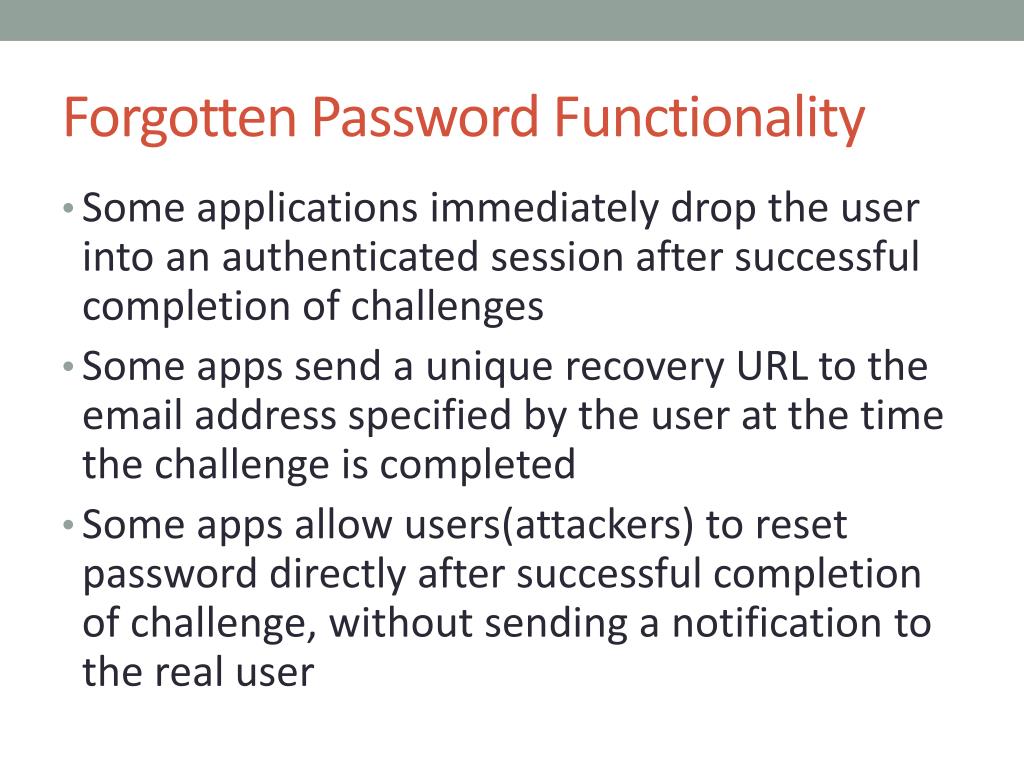 Forgotten Password Functionality

• Some applications immediately drop the user into an authenticated session after successful completion of challenges

• Some apps send a unique recovery URL to the email address specified by the user at the time the challenge is completed

• Some apps allow users(attackers) to reset password directly after successful completion of challenge, without sending a notification to the real user